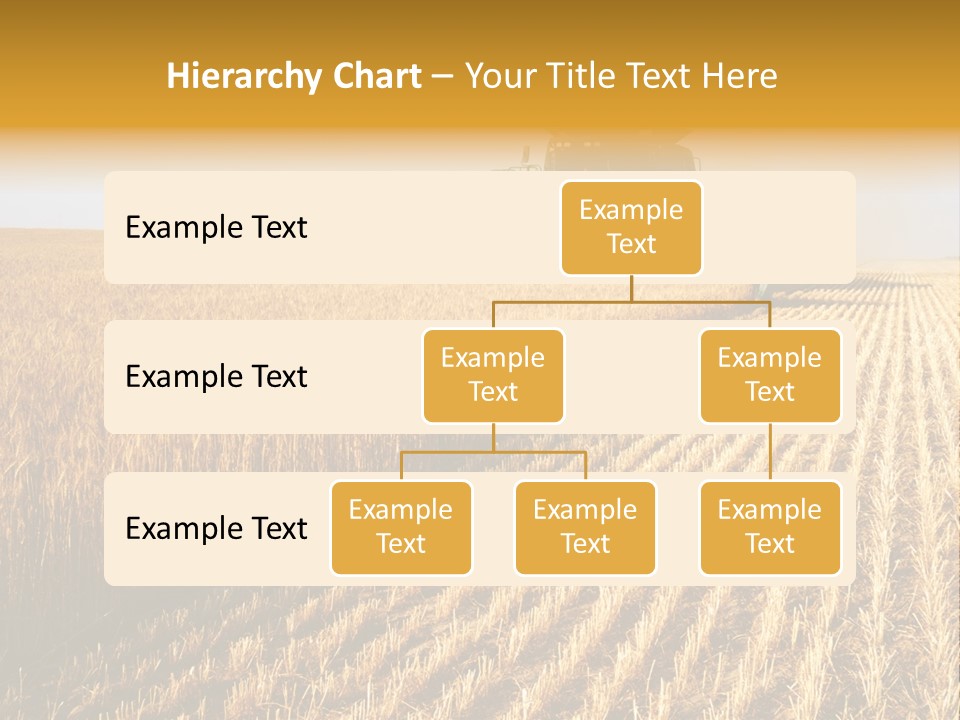 Hierarchy Chart – Your Title Text Here

Example Text

Example Text

Example Text

Example Text

Example Text

Example Text

Example Text

Example Text

Example Text